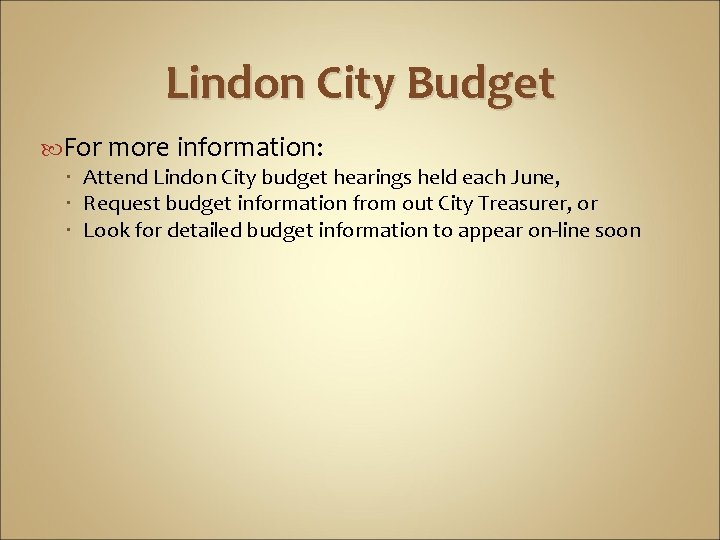 Lindon City Budget

For more information:

- Attend Lindon City budget hearings held each June,
- Request budget information from out City Treasurer, or
- Look for detailed budget information to appear on-line soon